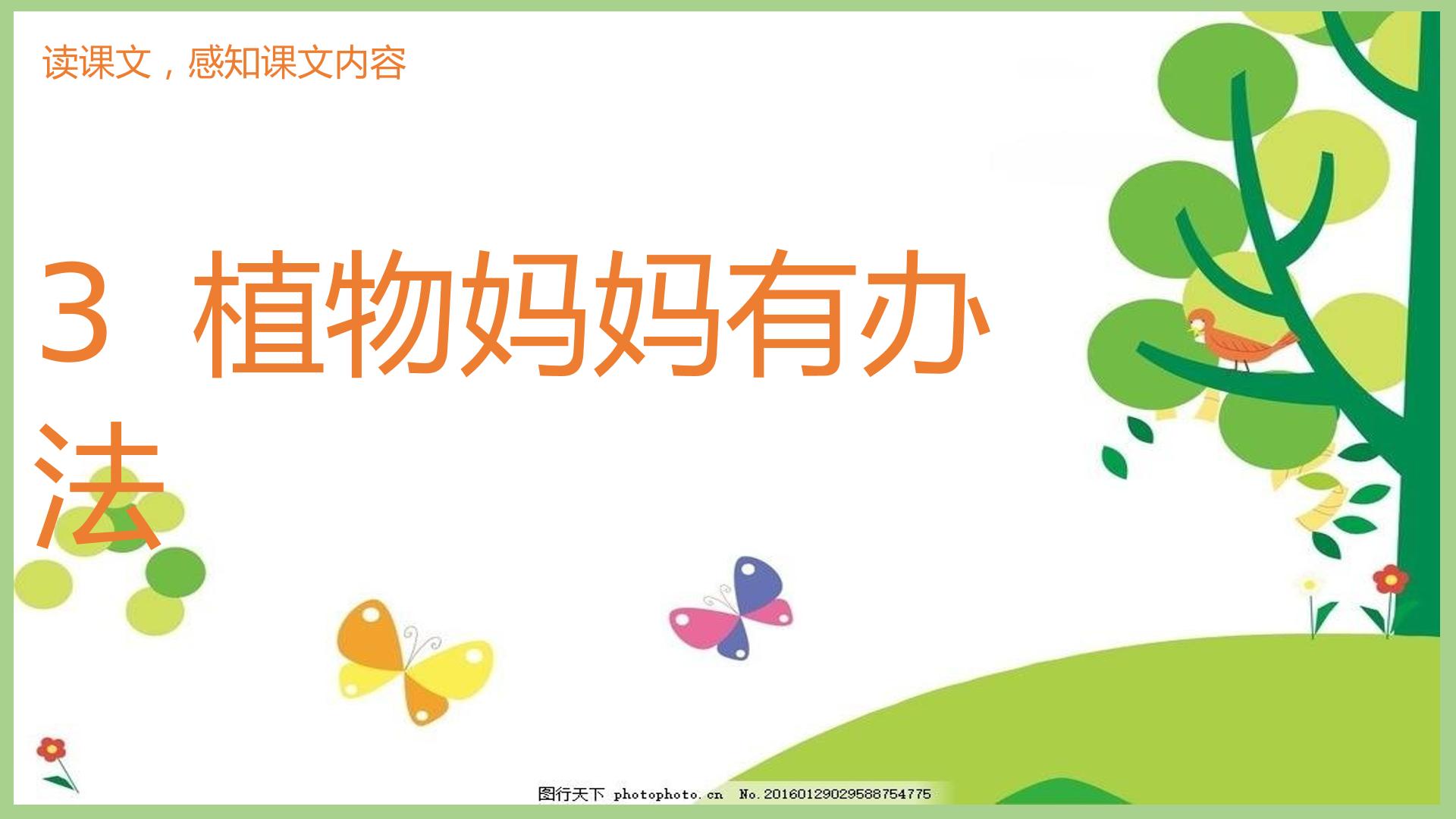 读课文，感知课文内容

3 植物妈妈有办法

图行天下 photophoto.cn No.20160129029588754775